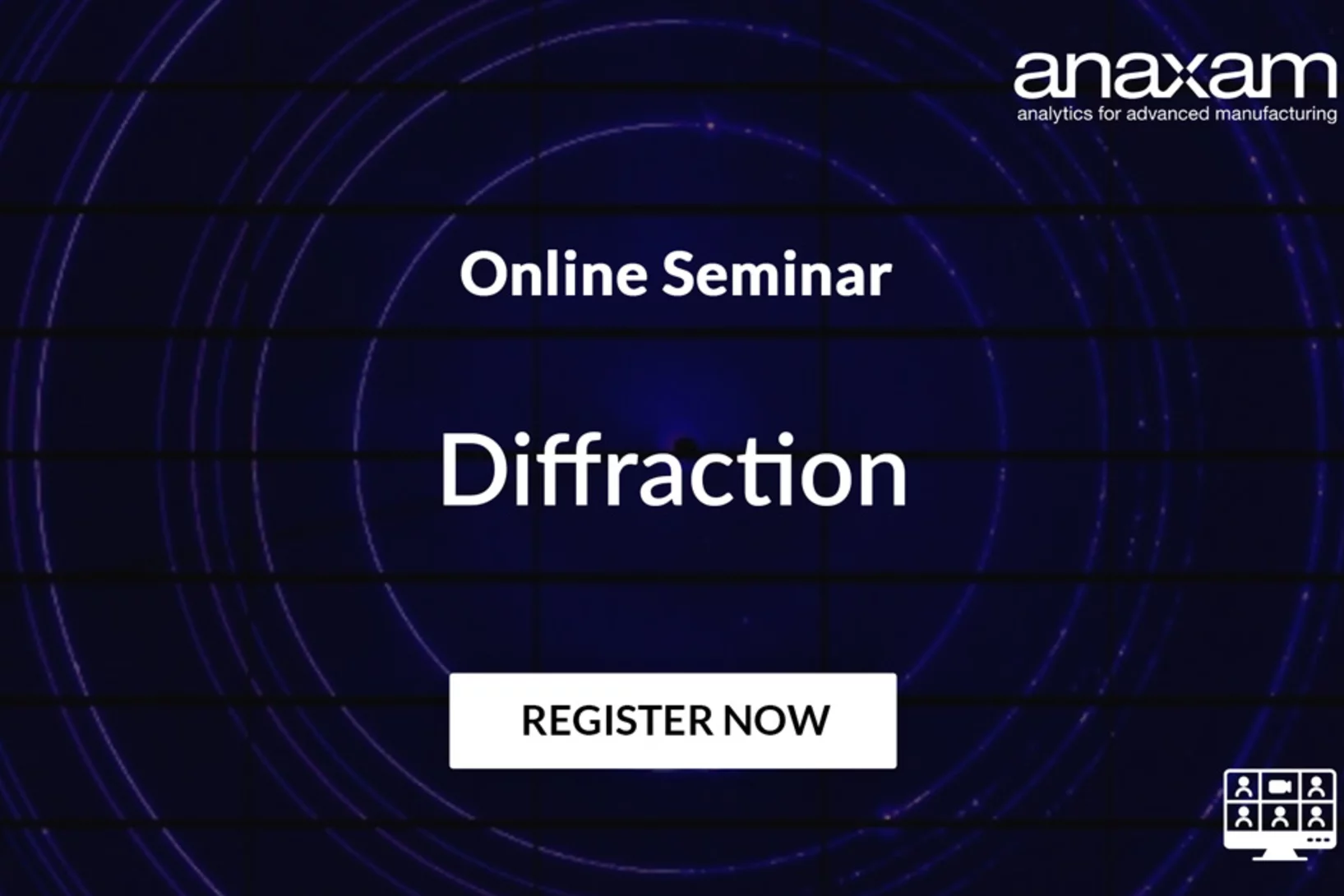 anaxam
analytics for advanced manufacturing

Online Seminar

Diffraction

REGISTER NOW